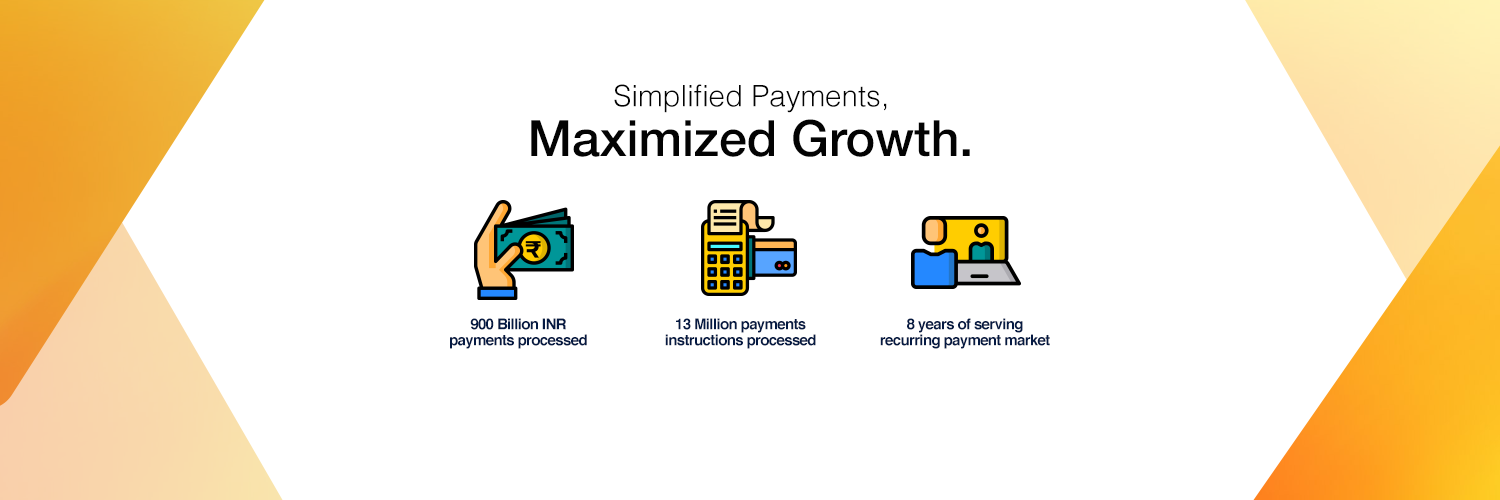 Simplified Payments,
Maximized Growth.

₹

900 Billion INR payments processed

13 Million payments instructions processed

8 years of serving recurring payment market